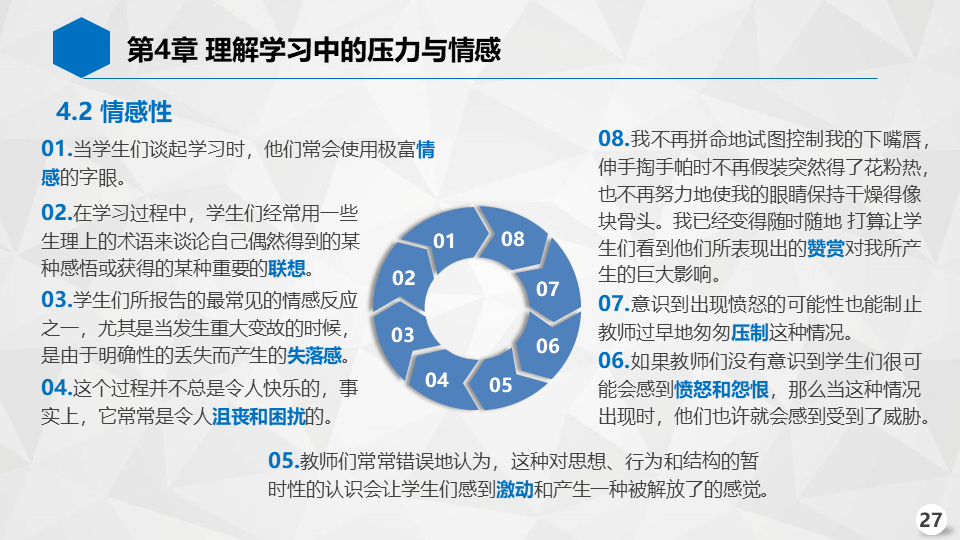 第4章 理解学习中的压力与情感

4.2 情感性

01.当学生们谈起学习时，他们常会使用极富情感的字眼。

02.在学习过程中，学生们经常用一些生理上的术语来谈论自己偶然得到的某种感悟或获得的某种重要的联想。

03.学生们所报告的最常见的情感反应之一，尤其是当发生重大变故的时候，是由于明确性的丢失而产生的失落感。

04.这个过程并不总是令人快乐的，事实上，它常常是令人沮丧和困扰的。

01
02
03
04
05
06
07
08

08.我不再拼命地试图控制我的下嘴唇，伸手掏手帕时不再假装突然得了花粉热，也不再努力地使我的眼睛保持干燥得像块骨头。我已经变得随时随地 打算让学生们看到他们所表现出的赞赏对我所产生的巨大影响。

07.意识到出现愤怒的可能性也能制止教师过早地匆匆压制这种情况。

06.如果教师们没有意识到学生们很可能会感到愤怒和怨恨，那么当这种情况出现时，他们也许就会感到受到了威胁。

05.教师们常常错误地认为，这种对思想、行为和结构的暂时性的认识会让学生们感到激动和产生一种被解放了的感觉。

27